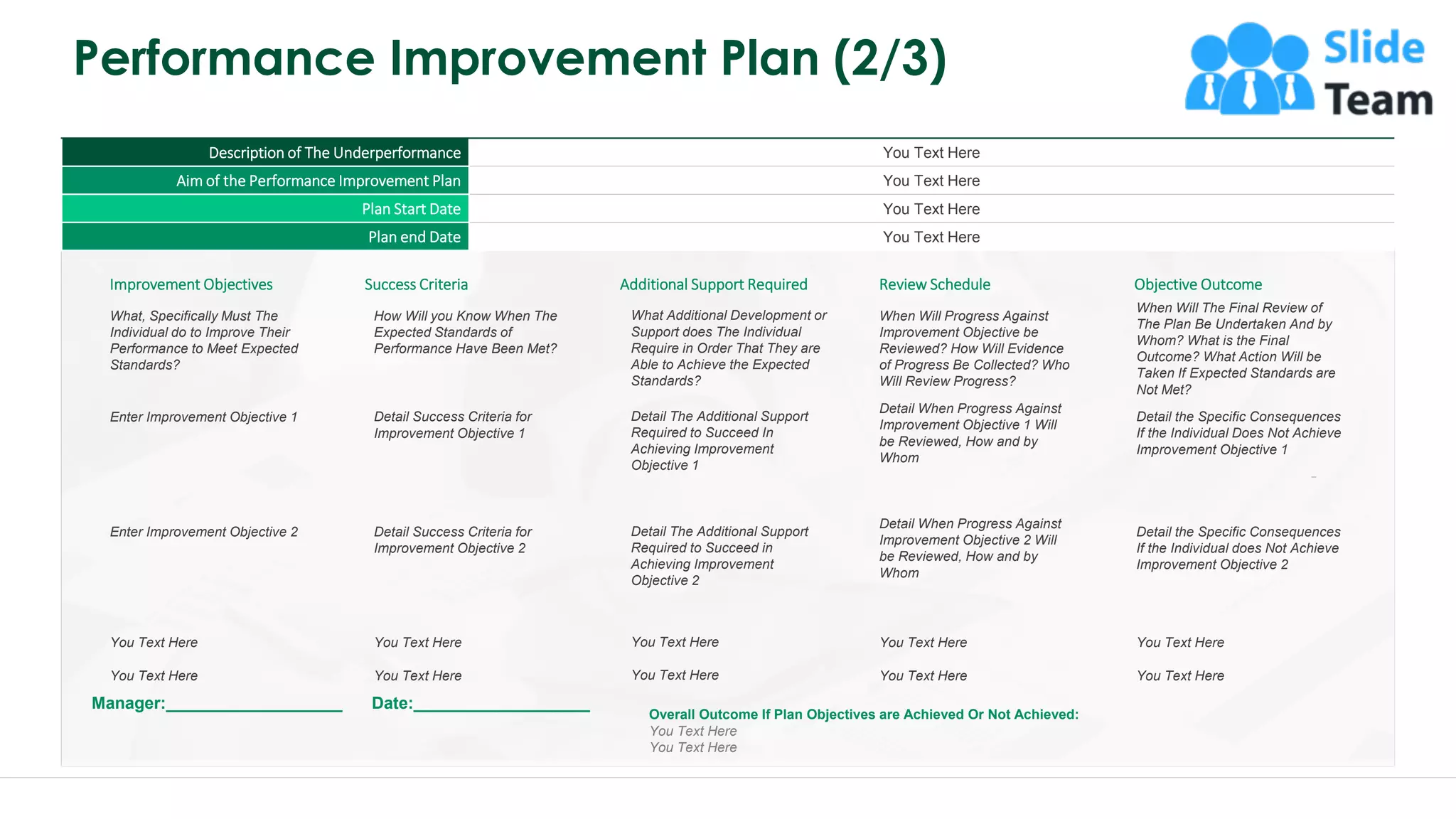 Performance Improvement Plan (2/3)

Slide Team

| Description of The Underperformance | You Text Here |
|---|---|
| Aim of the Performance Improvement Plan | You Text Here |
| Plan Start Date | You Text Here |
| Plan end Date | You Text Here |

| Improvement Objectives | Success Criteria | Additional Support Required | Review Schedule | Objective Outcome |
|---|---|---|---|---|
| What, Specifically Must The Individual do to Improve Their Performance to Meet Expected Standards? | How Will you Know When The Expected Standards of Performance Have Been Met? | What Additional Development or Support does The Individual Require in Order That They are Able to Achieve the Expected Standards? | When Will Progress Against Improvement Objective be Reviewed? How Will Evidence of Progress Be Collected? Who Will Review Progress? | When Will The Final Review of The Plan Be Undertaken And by Whom? What is the Final Outcome? What Action Will be Taken If Expected Standards are Not Met? |
| Enter Improvement Objective 1 | Detail Success Criteria for Improvement Objective 1 | Detail The Additional Support Required to Succeed In Achieving Improvement Objective 1 | Detail When Progress Against Improvement Objective 1 Will be Reviewed, How and by Whom | Detail the Specific Consequences If the Individual Does Not Achieve Improvement Objective 1 |
| Enter Improvement Objective 2 | Detail Success Criteria for Improvement Objective 2 | Detail The Additional Support Required to Succeed in Achieving Improvement Objective 2 | Detail When Progress Against Improvement Objective 2 Will be Reviewed, How and by Whom | Detail the Specific Consequences If the Individual does Not Achieve Improvement Objective 2 |
| You Text Here | You Text Here | You Text Here | You Text Here | You Text Here |
| You Text Here | You Text Here | You Text Here | You Text Here | You Text Here |

Manager:____________________ Date:____________________

Overall Outcome If Plan Objectives are Achieved Or Not Achieved:
You Text Here
You Text Here